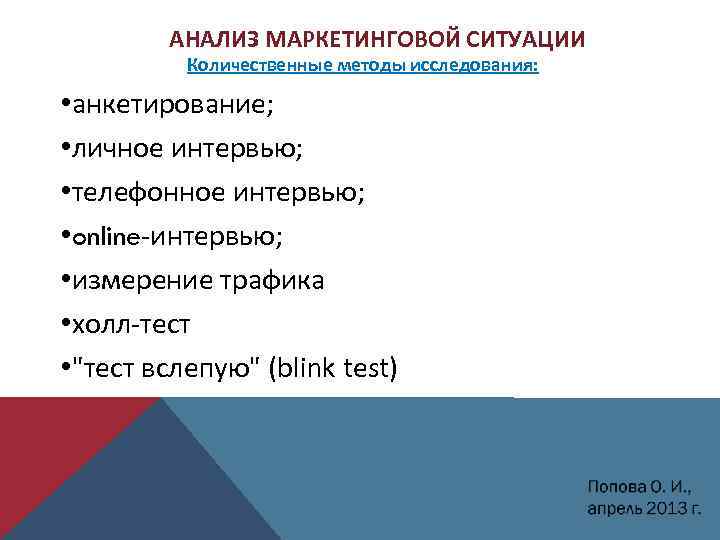 АНАЛИЗ МАРКЕТИНГОВОЙ СИТУАЦИИ

Количественные методы исследования:

•анкетирование;

•личное интервью;

•телефонное интервью;

•online-интервью;

•измерение трафика

•холл-тест

•"тест вслепую" (blink test)

Попова О. И., апрель 2013 г.